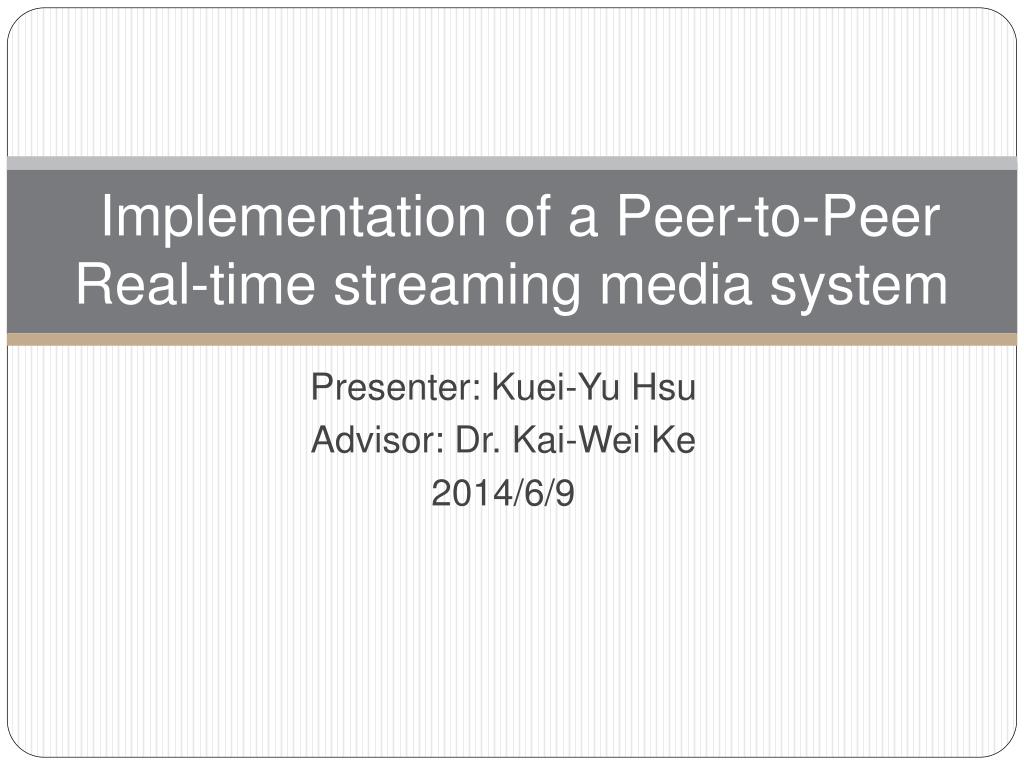 Implementation of a Peer-to-Peer Real-time streaming media system

Presenter: Kuei-Yu Hsu
Advisor: Dr. Kai-Wei Ke
2014/6/9